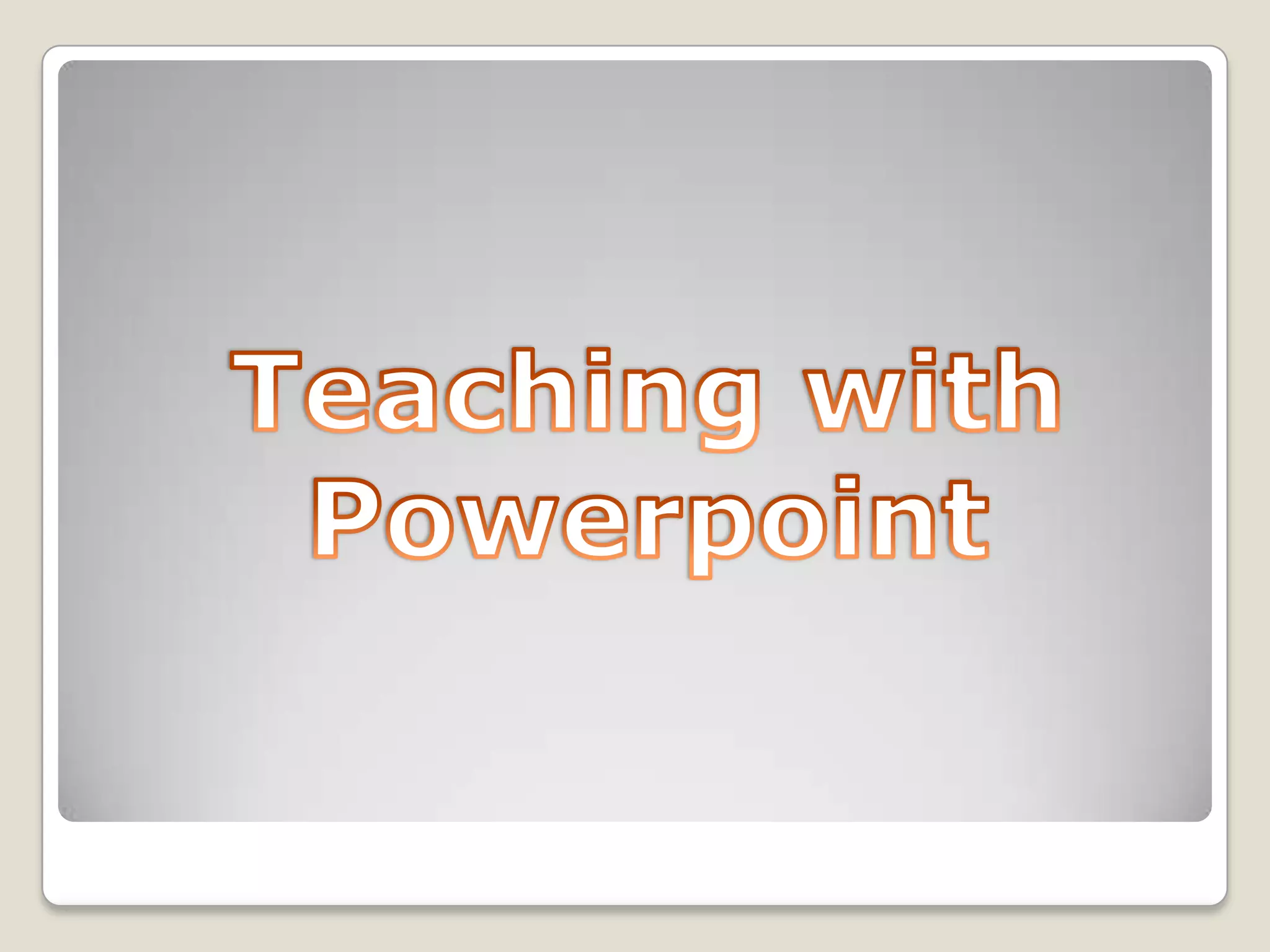 Teaching with Powerpoint